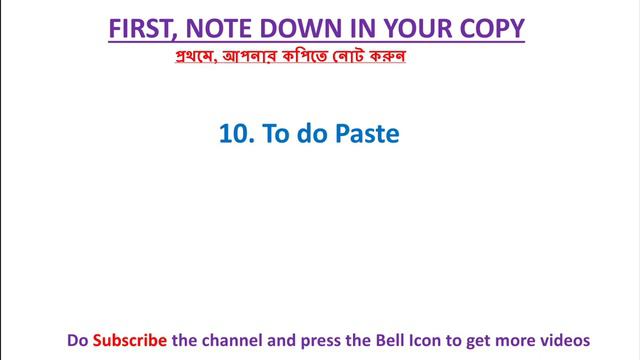 FIRST, NOTE DOWN IN YOUR COPY

প্রথমে, আপনার কপিতে নোট করুন

10. To do Paste

Do Subscribe the channel and press the Bell Icon to get more videos